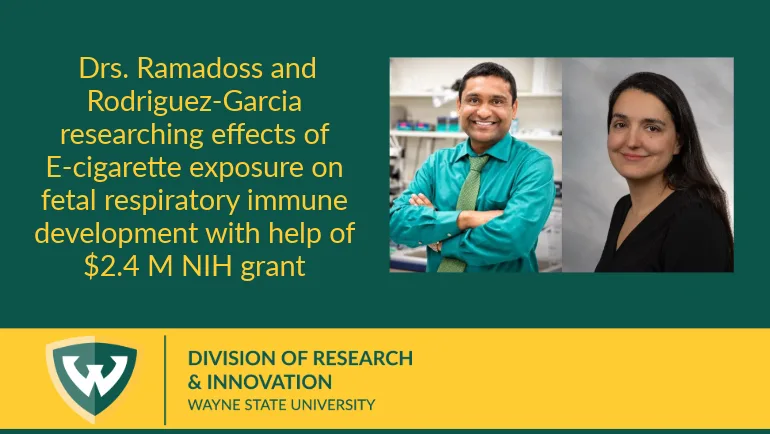 Drs. Ramadoss and Rodriguez-Garcia researching effects of E-cigarette exposure on fetal respiratory immune development with help of $2.4 M NIH grant

W

DIVISION OF RESEARCH
& INNOVATION
WAYNE STATE UNIVERSITY